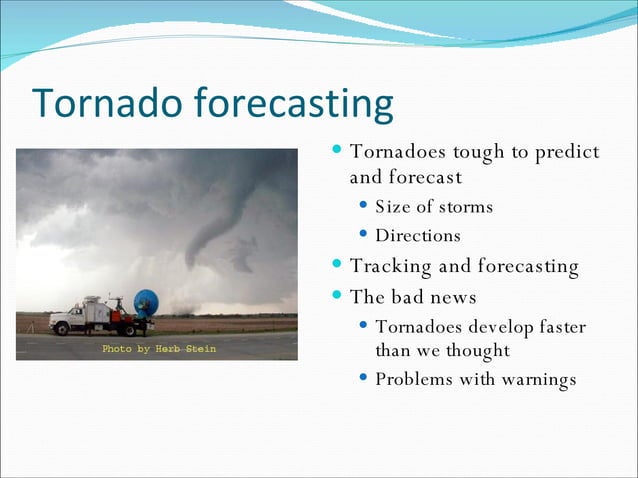 Tornado forecasting

Photo by Herb Stein

- Tornadoes tough to predict and forecast
  - Size of storms
  - Directions
- Tracking and forecasting
- The bad news
  - Tornadoes develop faster than we thought
  - Problems with warnings